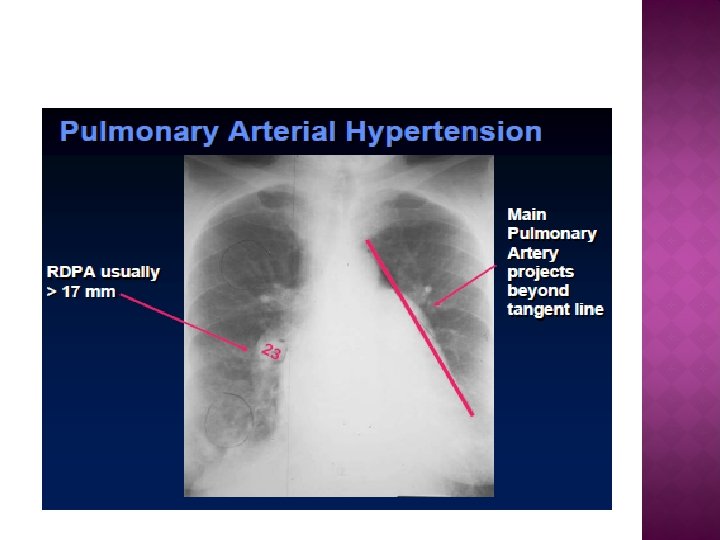 Pulmonary Arterial Hypertension

RDPA usually > 17 mm

23

Main Pulmonary Artery projects beyond tangent line